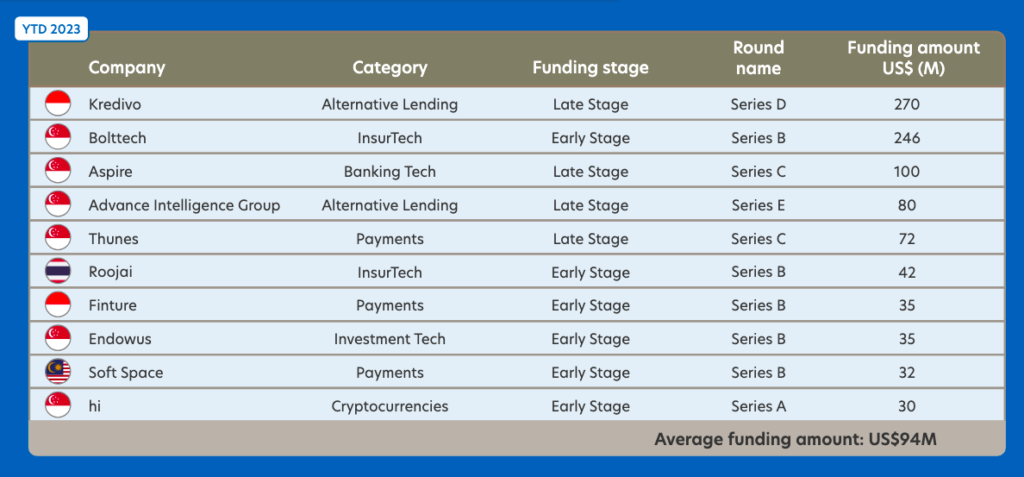 YTD 2023

| Company | Category | Funding stage | Round name | Funding amount US$ (M) |
|---|---|---|---|---|
| Kredivo | Alternative Lending | Late Stage | Series D | 270 |
| Bolttech | InsurTech | Early Stage | Series B | 246 |
| Aspire | Banking Tech | Late Stage | Series C | 100 |
| Advance Intelligence Group | Alternative Lending | Late Stage | Series E | 80 |
| Thunes | Payments | Late Stage | Series C | 72 |
| Roojai | InsurTech | Early Stage | Series B | 42 |
| Finture | Payments | Early Stage | Series B | 35 |
| Endowus | Investment Tech | Early Stage | Series B | 35 |
| Soft Space | Payments | Early Stage | Series B | 32 |
| hi | Cryptocurrencies | Early Stage | Series A | 30 |

Average funding amount: US$94M